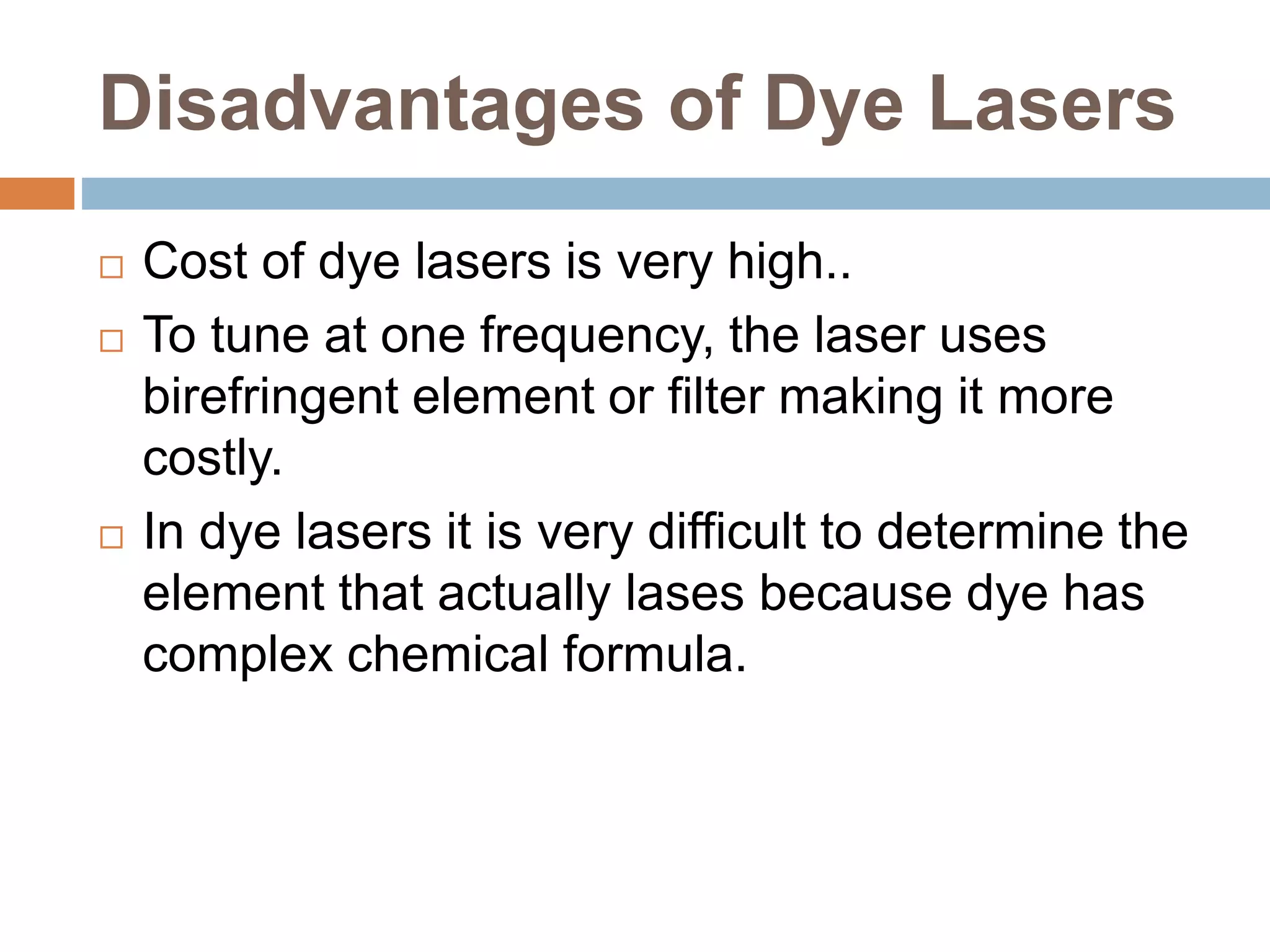 Disadvantages of Dye Lasers

□ Cost of dye lasers is very high..

□ To tune at one frequency, the laser uses birefringent element or filter making it more costly.

□ In dye lasers it is very difficult to determine the element that actually lases because dye has complex chemical formula.